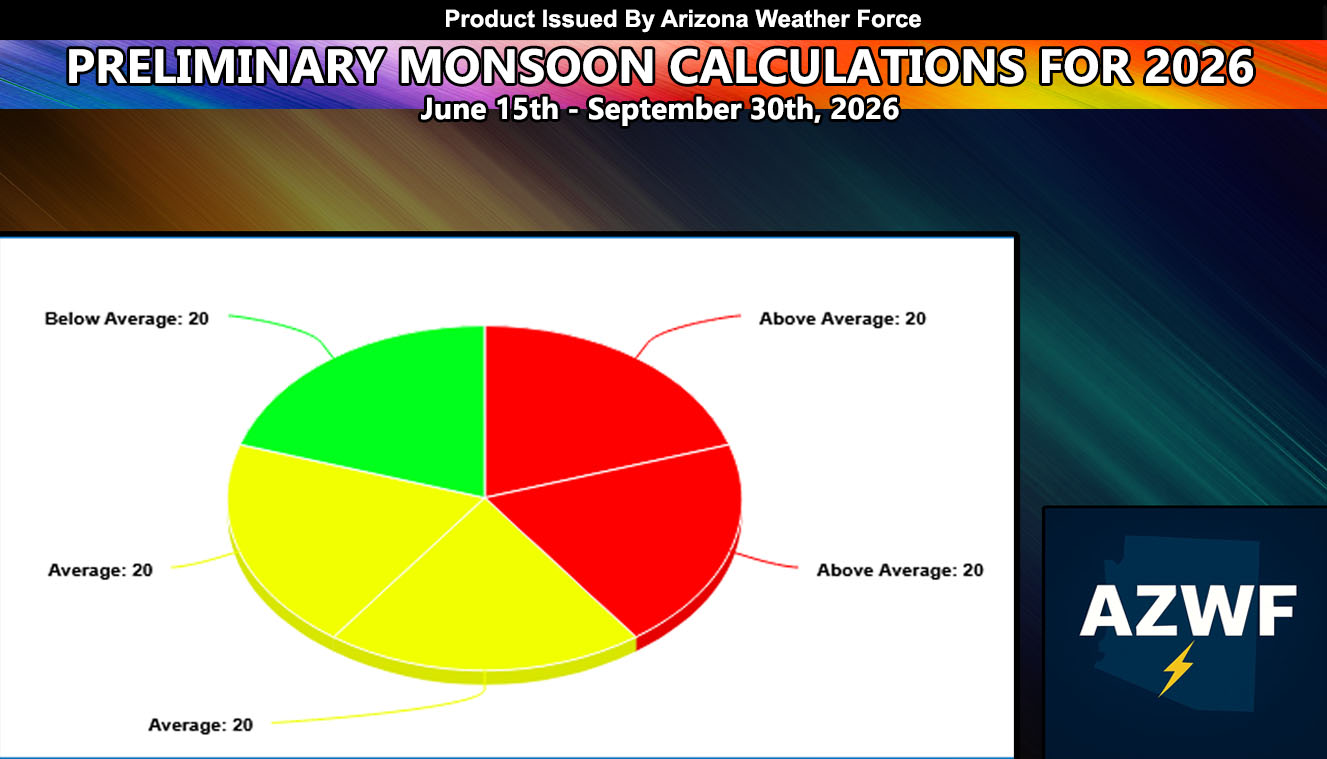 Product Issued By Arizona Weather Force

PRELIMINARY MONSOON CALCULATIONS FOR 2026

June 15th - September 30th, 2026

Below Average: 20

Above Average: 20

Average: 20

Above Average: 20

Average: 20

AZWF